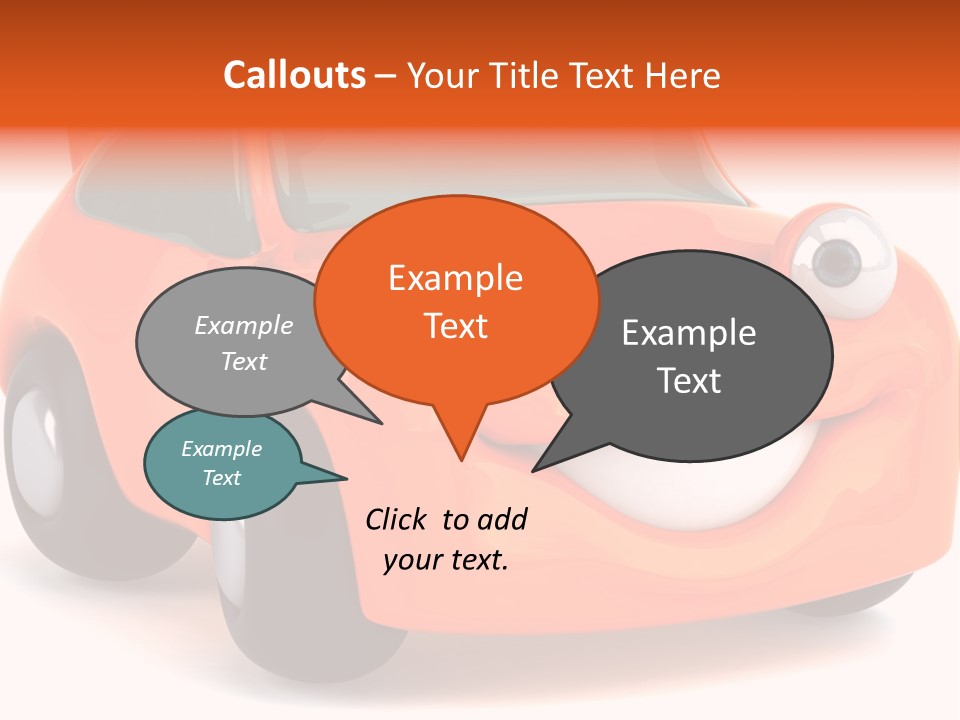 Callouts – Your Title Text Here

Example Text

Example Text

Example Text

Example Text

Click to add your text.